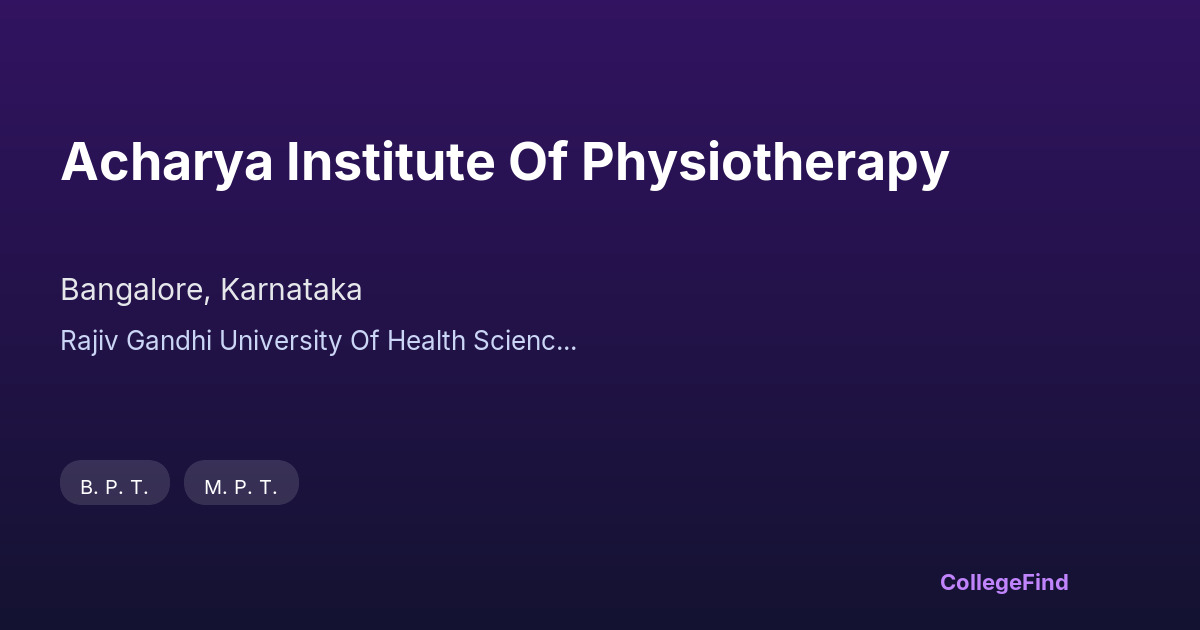 Acharya Institute Of Physiotherapy

Bangalore, Karnataka

Rajiv Gandhi University Of Health Scienc...

B. P. T.

M. P. T.

CollegeFind